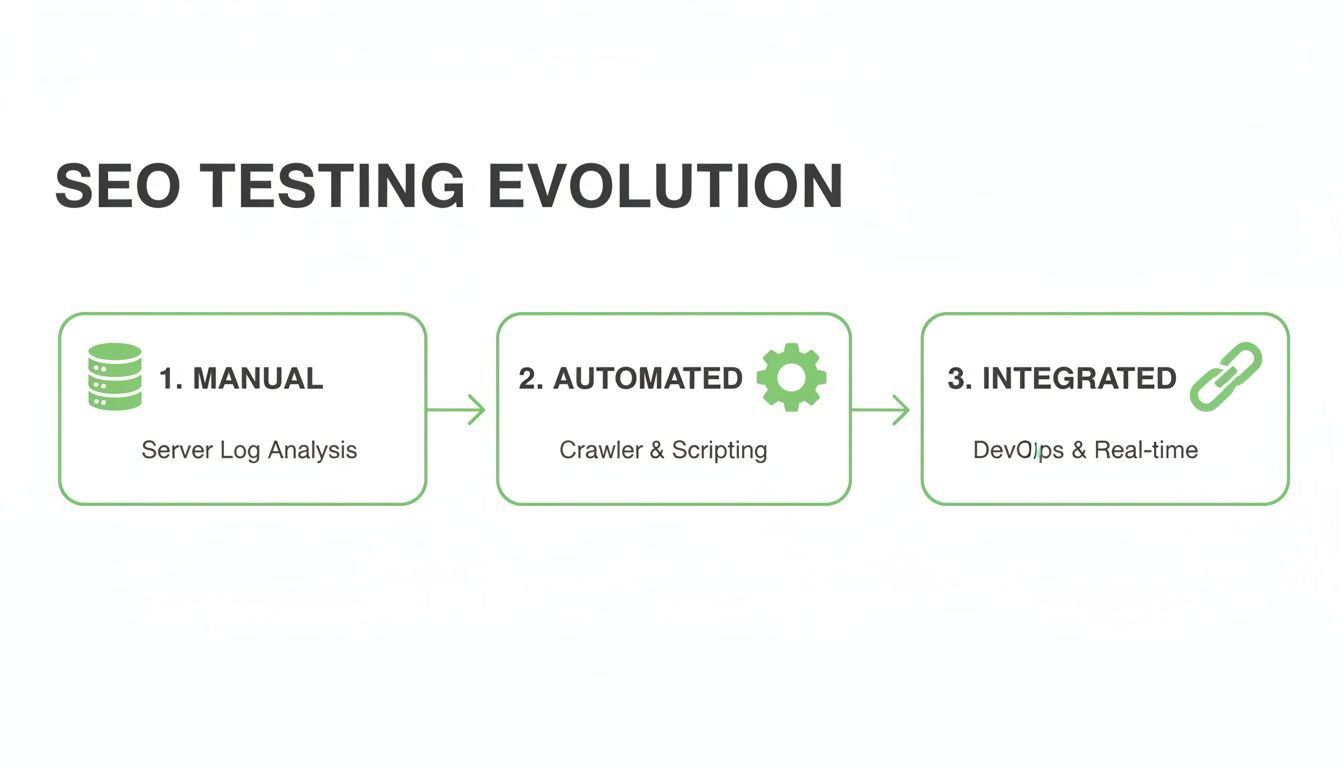 SEO TESTING EVOLUTION

1. MANUAL

Server Log Analysis

2. AUTOMATED

Crawler & Scripting

3. INTEGRATED

DevOps & Real-time